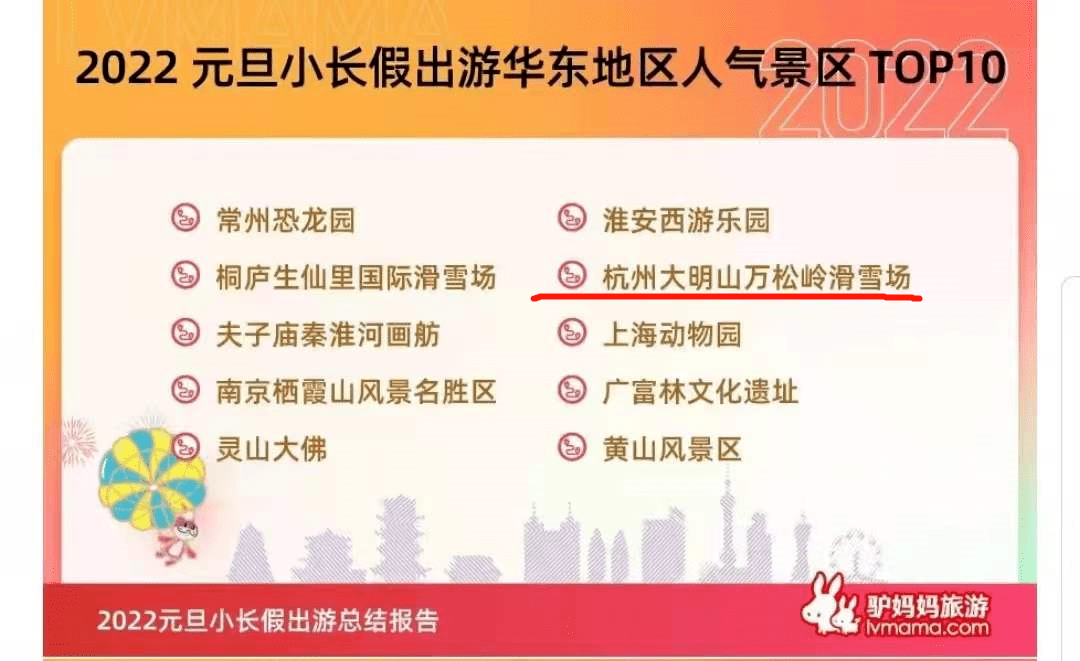 LVMAMA

2022 元旦小长假出游华东地区人气景区 TOP10

2022

常州恐龙园

桐庐生仙里国际滑雪场

夫子庙秦淮河画舫

南京栖霞山风景名胜区

灵山大佛

淮安西游乐园

杭州大明山万松岭滑雪场

上海动物园

广富林文化遗址

黄山风景区

2022元旦小长假出游总结报告

驴妈妈旅游
lvmama.com